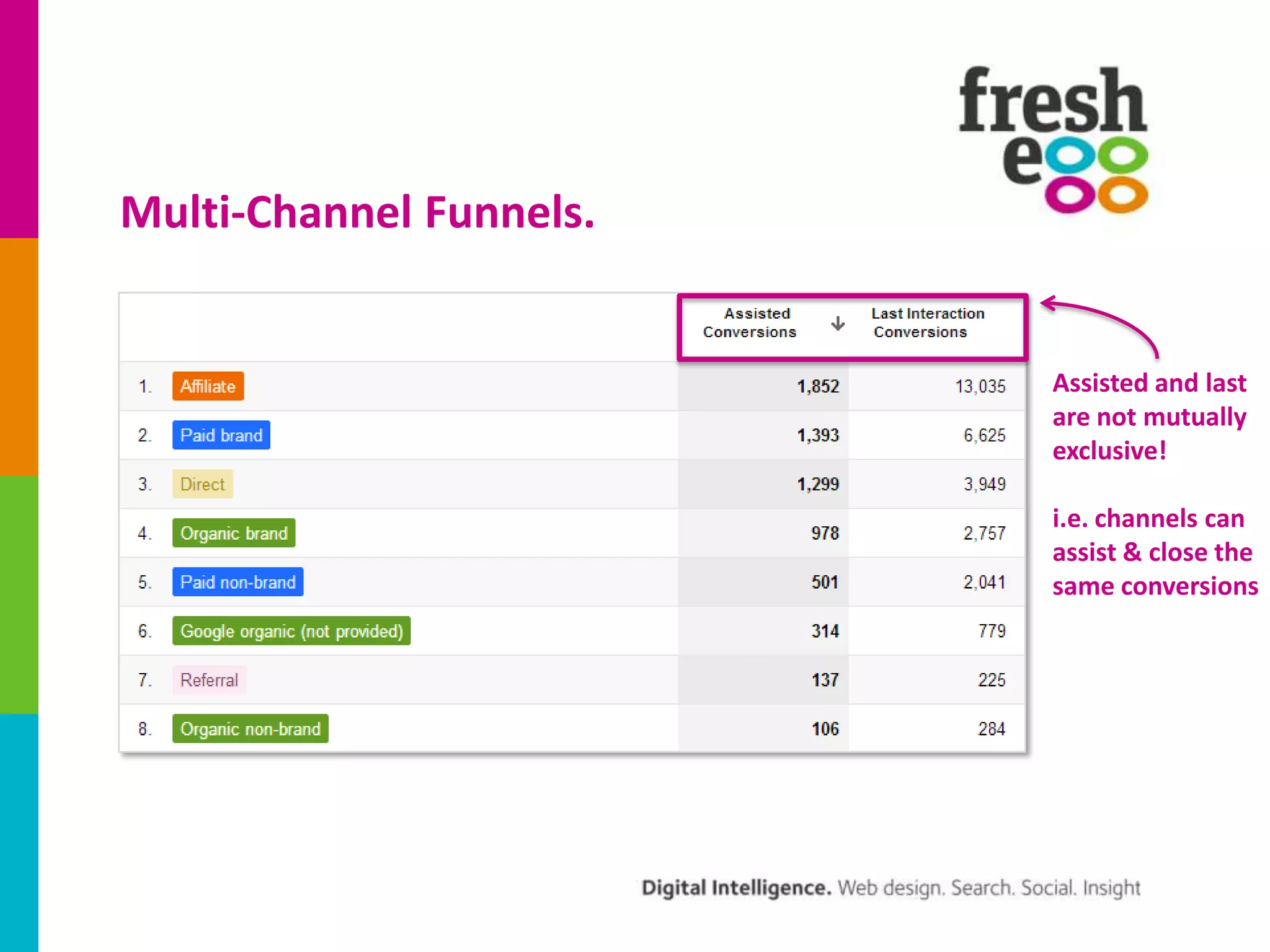 fresh egg

Multi-Channel Funnels.

| | | Assisted Conversions ↓ | Last Interaction Conversions |
|---|---|---|---|
| 1. | Affiliate | 1,852 | 13,035 |
| 2. | Paid brand | 1,393 | 6,625 |
| 3. | Direct | 1,299 | 3,949 |
| 4. | Organic brand | 978 | 2,757 |
| 5. | Paid non-brand | 501 | 2,041 |
| 6. | Google organic (not provided) | 314 | 779 |
| 7. | Referral | 137 | 225 |
| 8. | Organic non-brand | 106 | 284 |

Assisted and last are not mutually exclusive!

i.e. channels can assist & close the same conversions

Digital Intelligence. Web design. Search. Social. Insight